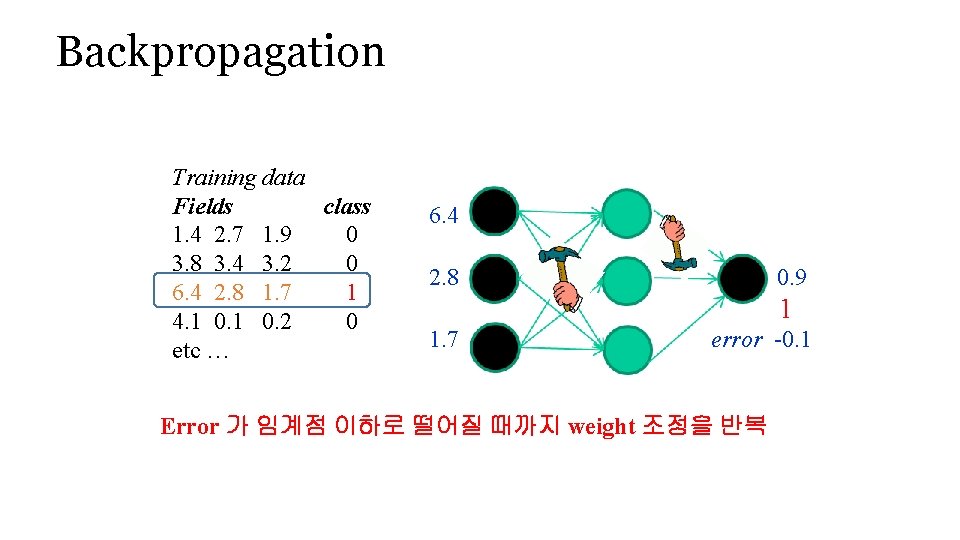 Backpropagation

Training data

| Fields | | | class |
|---|---|---|---|
| 1.4 | 2.7 | 1.9 | 0 |
| 3.8 | 3.4 | 3.2 | 0 |
| 6.4 | 2.8 | 1.7 | 1 |
| 4.1 | 0.1 | 0.2 | 0 |
| etc … | | | |

6.4

2.8

1.7

0.9

1

error -0.1

Error 가 임계점 이하로 떨어질 때까지 weight 조정을 반복